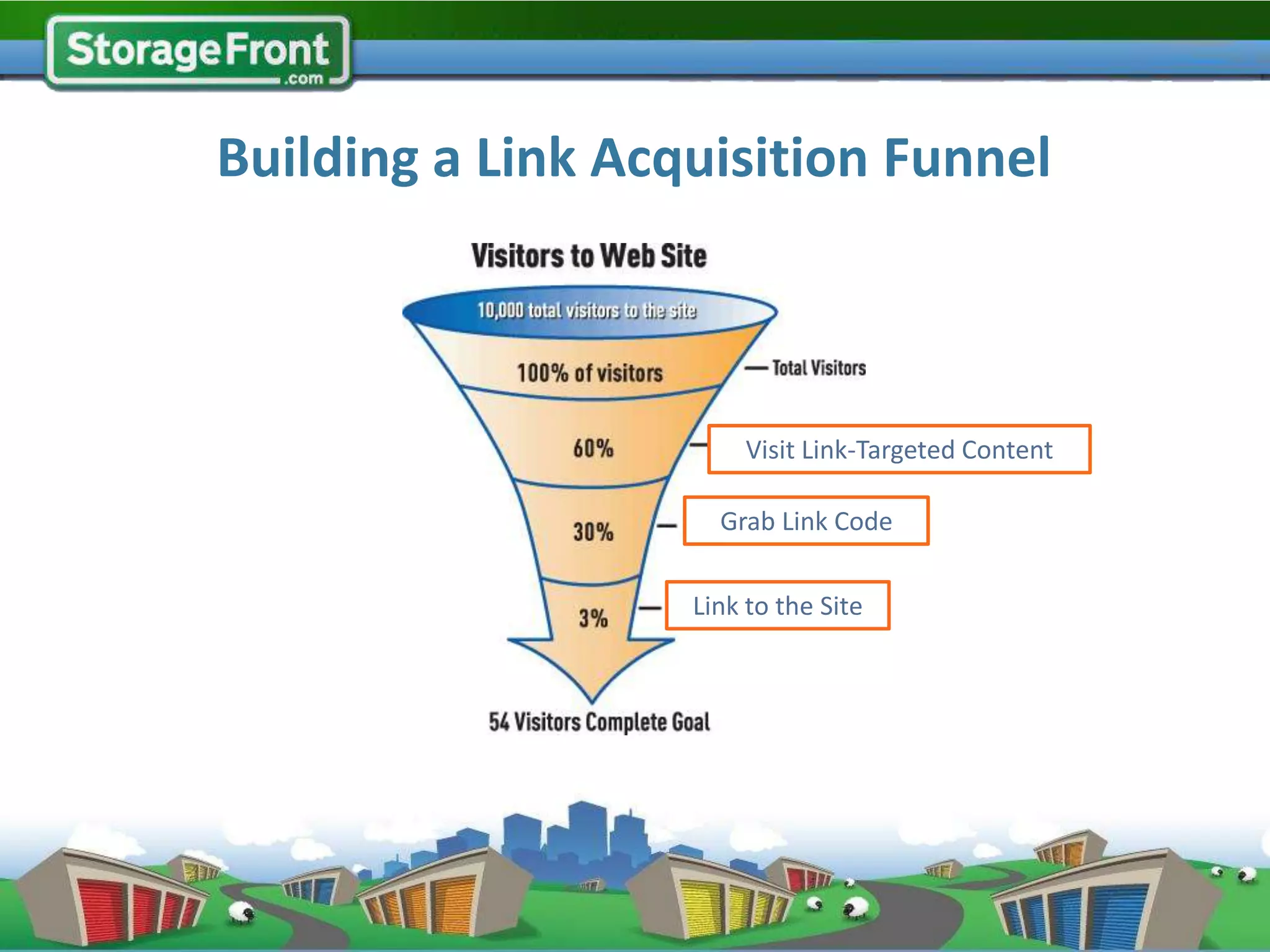 StorageFront
.com

Building a Link Acquisition Funnel

Visitors to Web Site

10,000 total visitors to the site

100% of visitors

Total Visitors

60%

Visit Link-Targeted Content

30%

Grab Link Code

3%

Link to the Site

54 Visitors Complete Goal